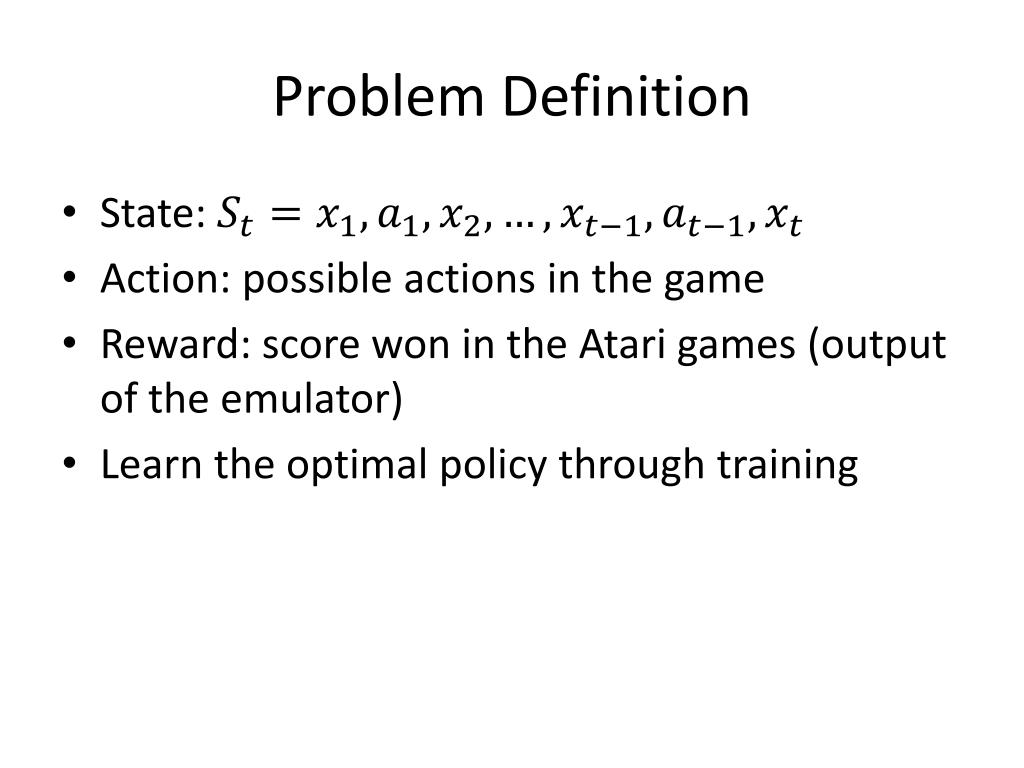 Problem Definition

• State: $S_t = x_1, a_1, x_2, \ldots, x_{t-1}, a_{t-1}, x_t$
• Action: possible actions in the game
• Reward: score won in the Atari games (output of the emulator)
• Learn the optimal policy through training